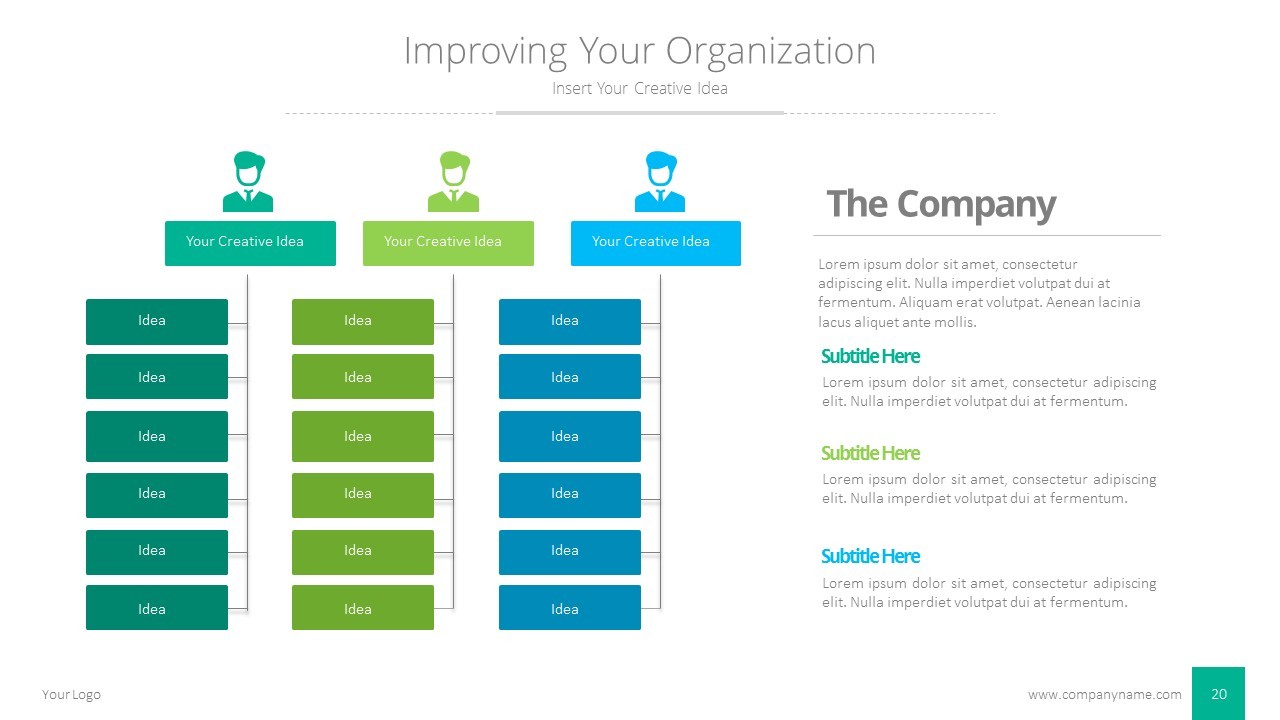 Improving Your Organization
Insert Your Creative Idea

Your Creative Idea
Idea
Idea
Idea
Idea
Idea
Idea

Your Creative Idea
Idea
Idea
Idea
Idea
Idea
Idea

Your Creative Idea
Idea
Idea
Idea
Idea
Idea
Idea

The Company

Lorem ipsum dolor sit amet, consectetur adipiscing elit. Nulla imperdiet volutpat dui at fermentum. Aliquam erat volutpat. Aenean lacinia lacus aliquet ante mollis.

Subtitle Here
Lorem ipsum dolor sit amet, consectetur adipiscing elit. Nulla imperdiet volutpat dui at fermentum.

Subtitle Here
Lorem ipsum dolor sit amet, consectetur adipiscing elit. Nulla imperdiet volutpat dui at fermentum.

Subtitle Here
Lorem ipsum dolor sit amet, consectetur adipiscing elit. Nulla imperdiet volutpat dui at fermentum.

Your Logo
www.companyname.com
20